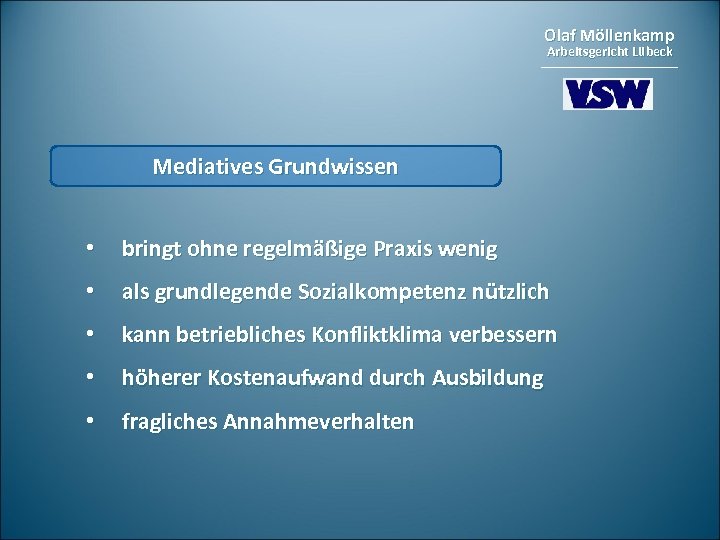 Olaf Möllenkamp
Arbeitsgericht Lübeck

VSW

Mediatives Grundwissen

• bringt ohne regelmäßige Praxis wenig
• als grundlegende Sozialkompetenz nützlich
• kann betriebliches Konfliktklima verbessern
• höherer Kostenaufwand durch Ausbildung
• fragliches Annahmeverhalten